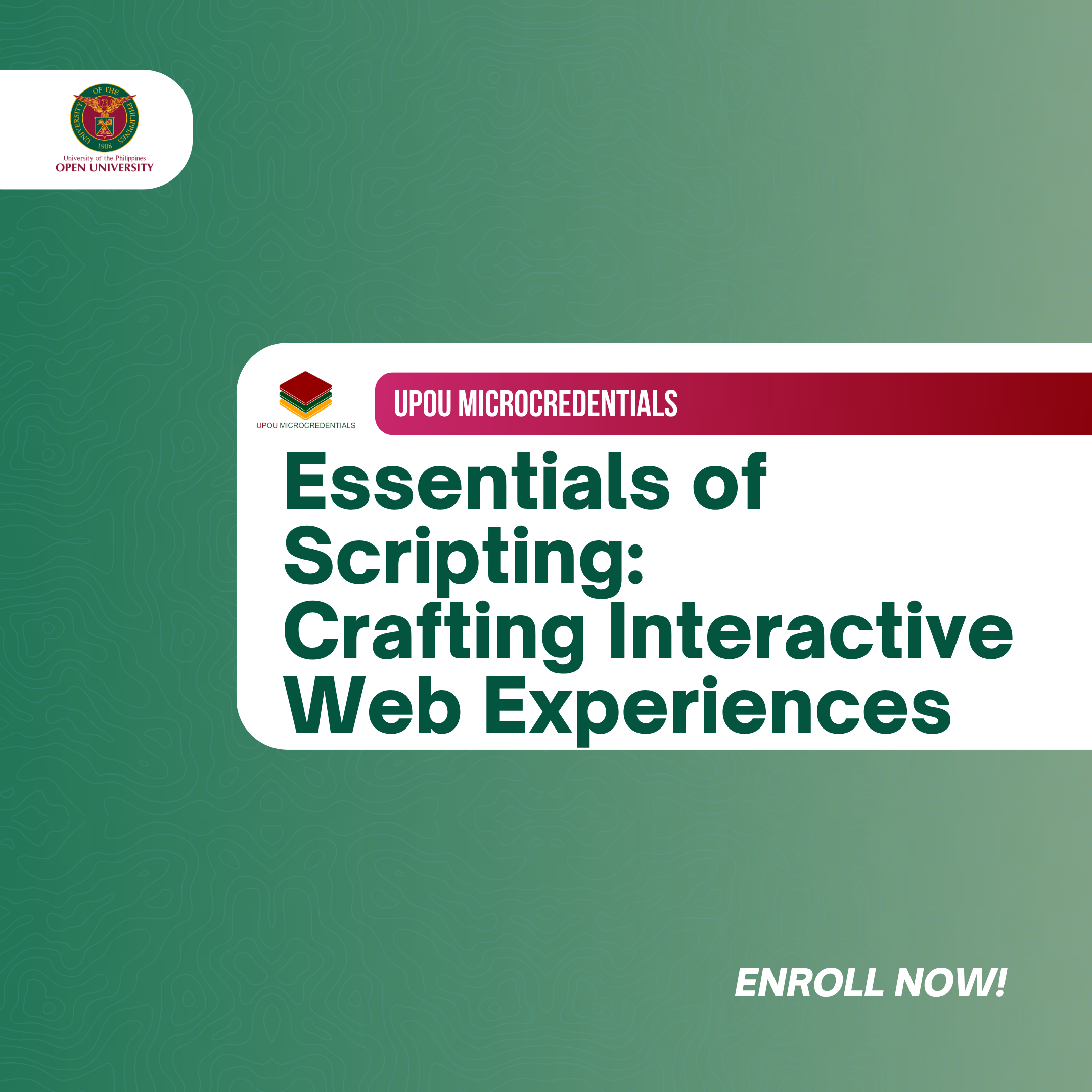 UNIVERSITY OF THE PHILIPPINES
1908
University of the Philippines
OPEN UNIVERSITY

UPOU MICROCREDENTIALS

UPOU MICROCREDENTIALS

Essentials of Scripting: Crafting Interactive Web Experiences

ENROLL NOW!